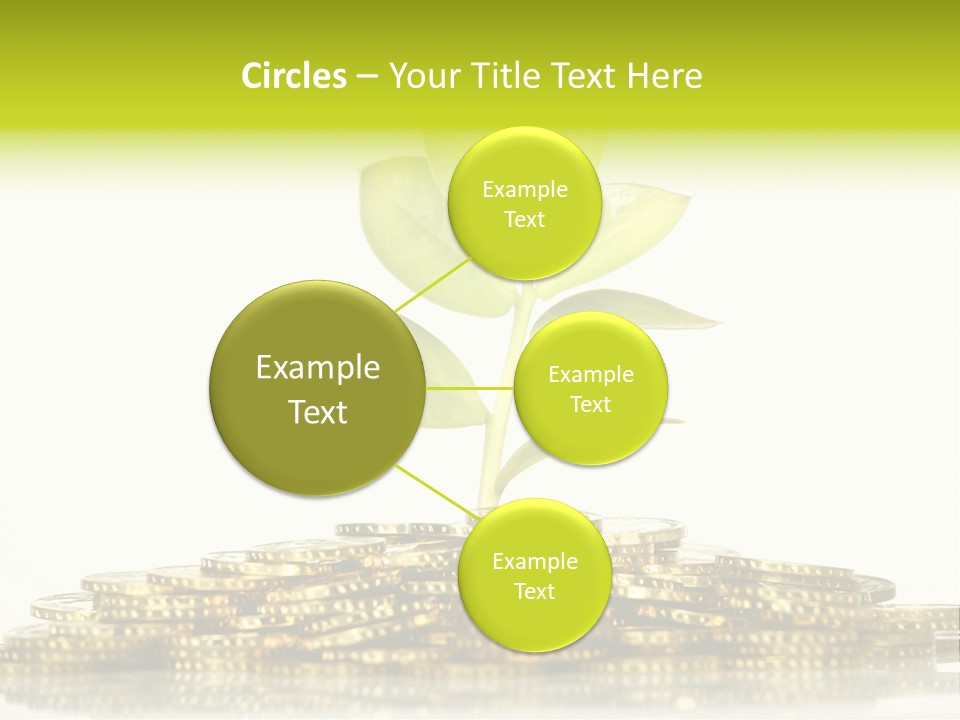 Circles – Your Title Text Here

Example Text

Example Text

Example Text

Example Text